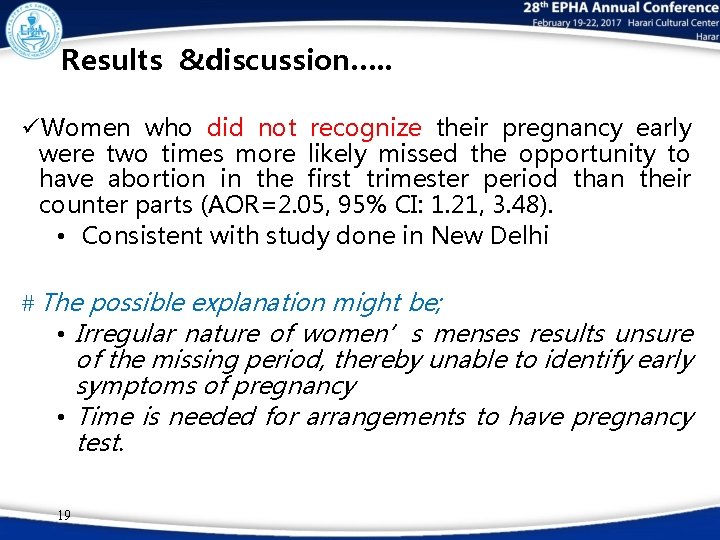 EPHA

28th EPHA Annual Conference
February 19-22, 2017 Harari Cultural Center
Harar

Results &discussion…..

✓Women who did not recognize their pregnancy early were two times more likely missed the opportunity to have abortion in the first trimester period than their counter parts (AOR=2.05, 95% CI: 1.21, 3.48).

• Consistent with study done in New Delhi

# The possible explanation might be;

• Irregular nature of women' s menses results unsure of the missing period, thereby unable to identify early symptoms of pregnancy

• Time is needed for arrangements to have pregnancy test.

19